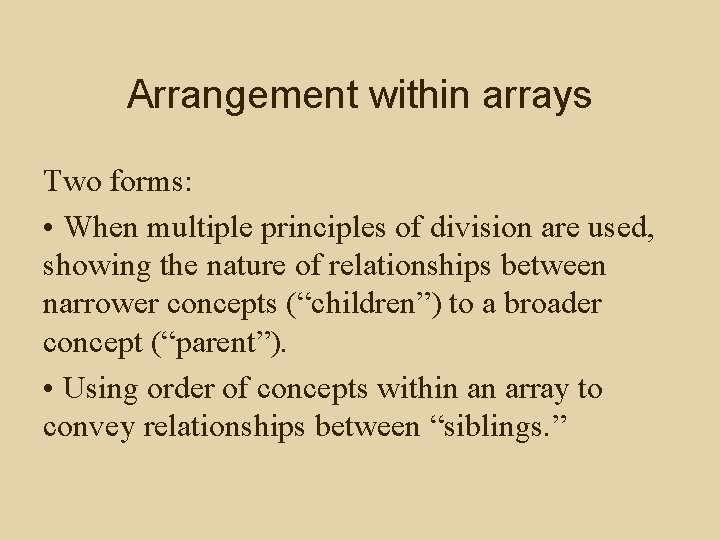 Arrangement within arrays

Two forms:

• When multiple principles of division are used, showing the nature of relationships between narrower concepts (“children”) to a broader concept (“parent”).

• Using order of concepts within an array to convey relationships between “siblings.”